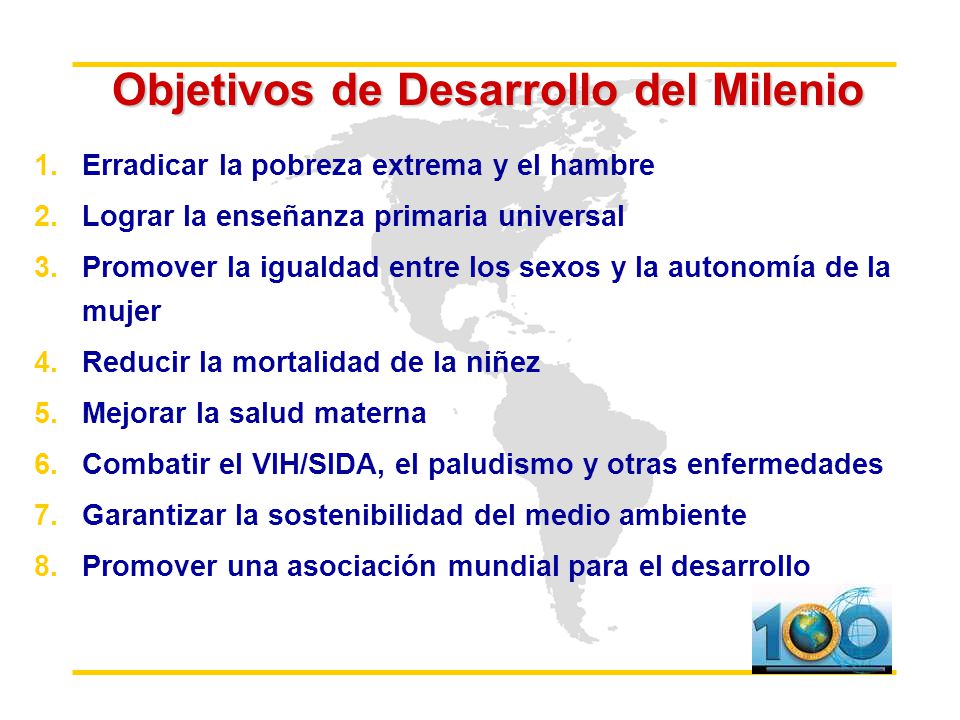 Objetivos de Desarrollo del Milenio

1. Erradicar la pobreza extrema y el hambre
2. Lograr la enseñanza primaria universal
3. Promover la igualdad entre los sexos y la autonomía de la mujer
4. Reducir la mortalidad de la niñez
5. Mejorar la salud materna
6. Combatir el VIH/SIDA, el paludismo y otras enfermedades
7. Garantizar la sostenibilidad del medio ambiente
8. Promover una asociación mundial para el desarrollo

100